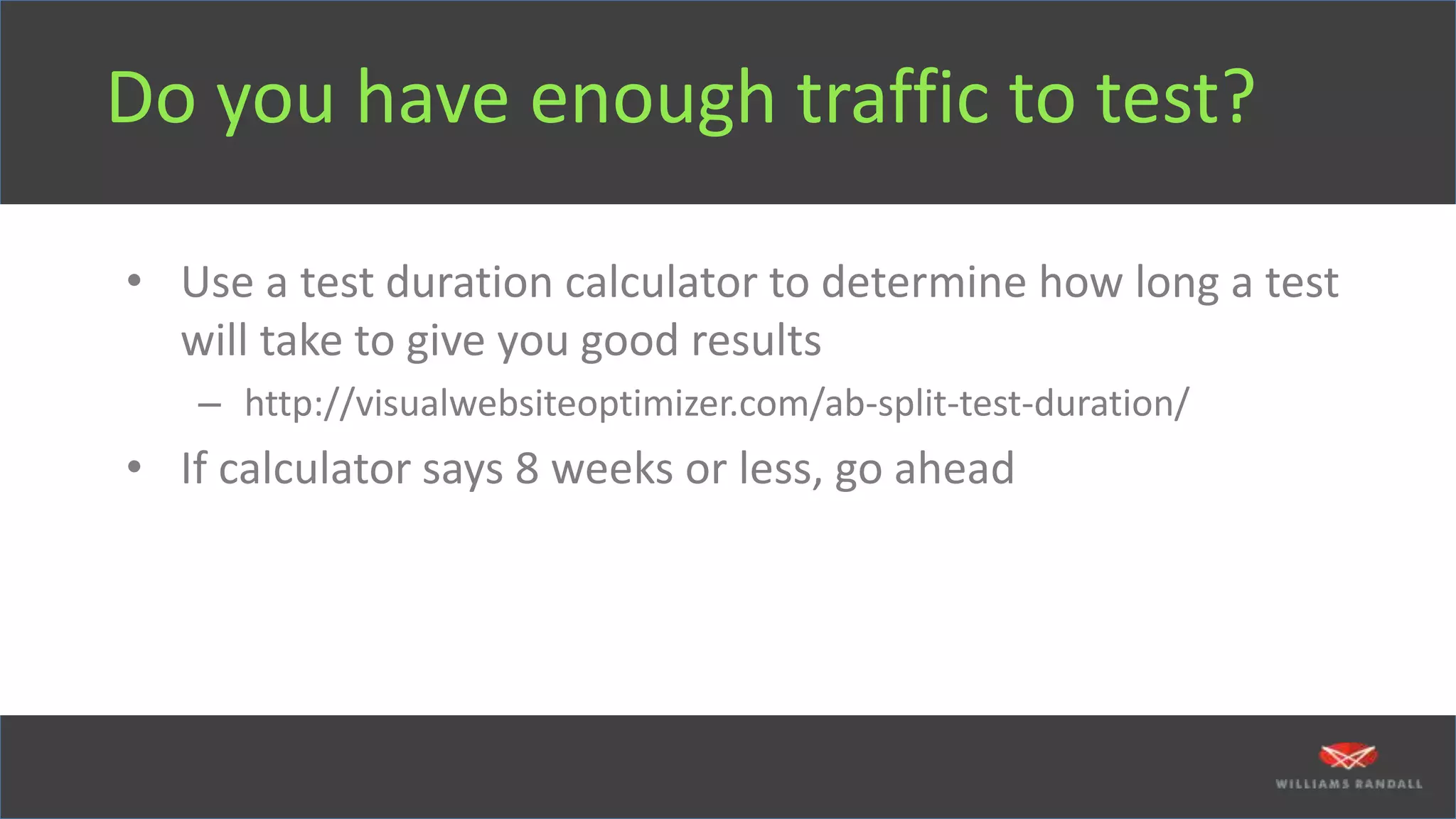 Do you have enough traffic to test?

• Use a test duration calculator to determine how long a test will take to give you good results
– http://visualwebsiteoptimizer.com/ab-split-test-duration/
• If calculator says 8 weeks or less, go ahead

WILLIAMS RANDALL